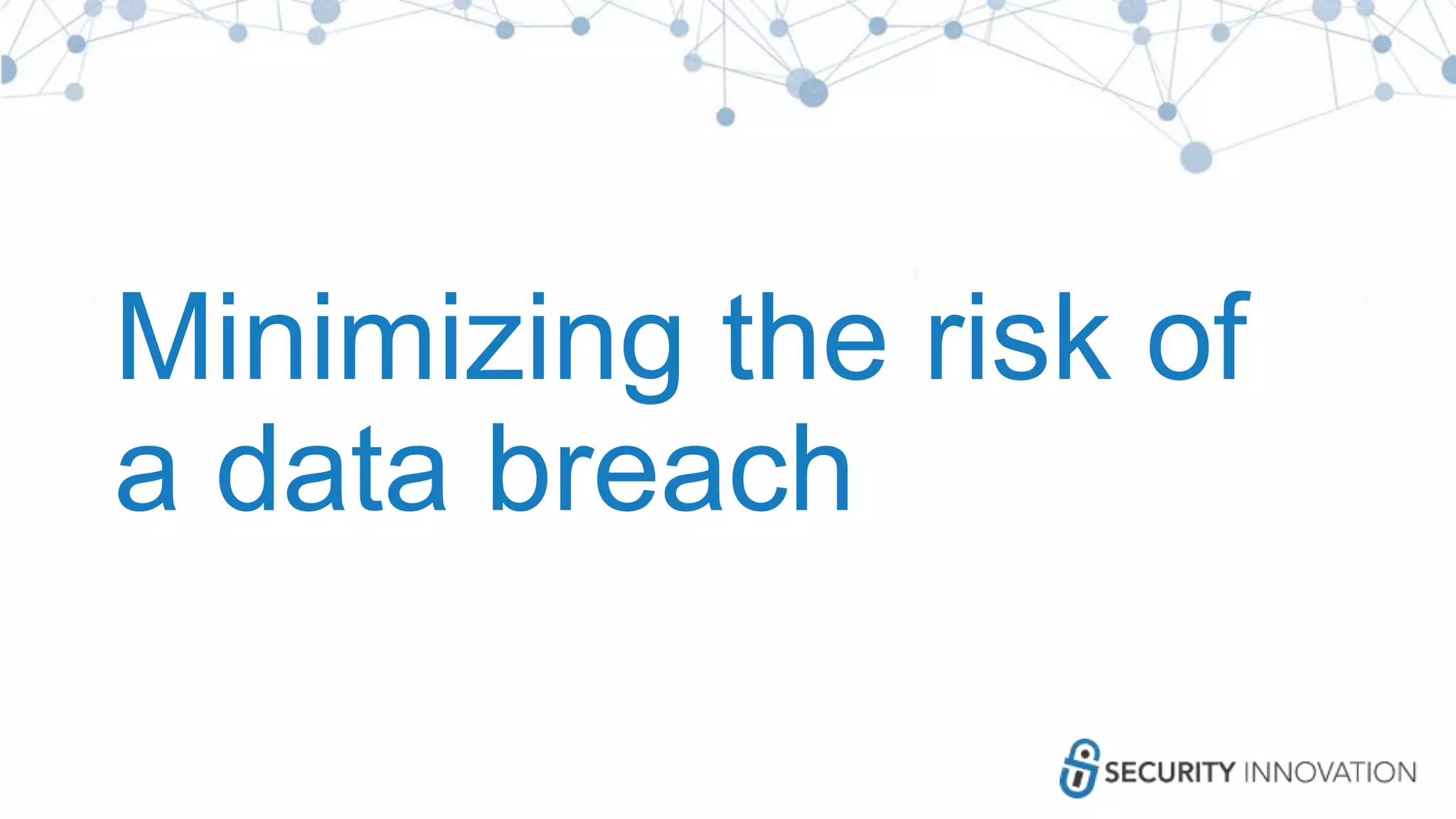 Minimizing the risk of a data breach

SECURITY INNOVATION